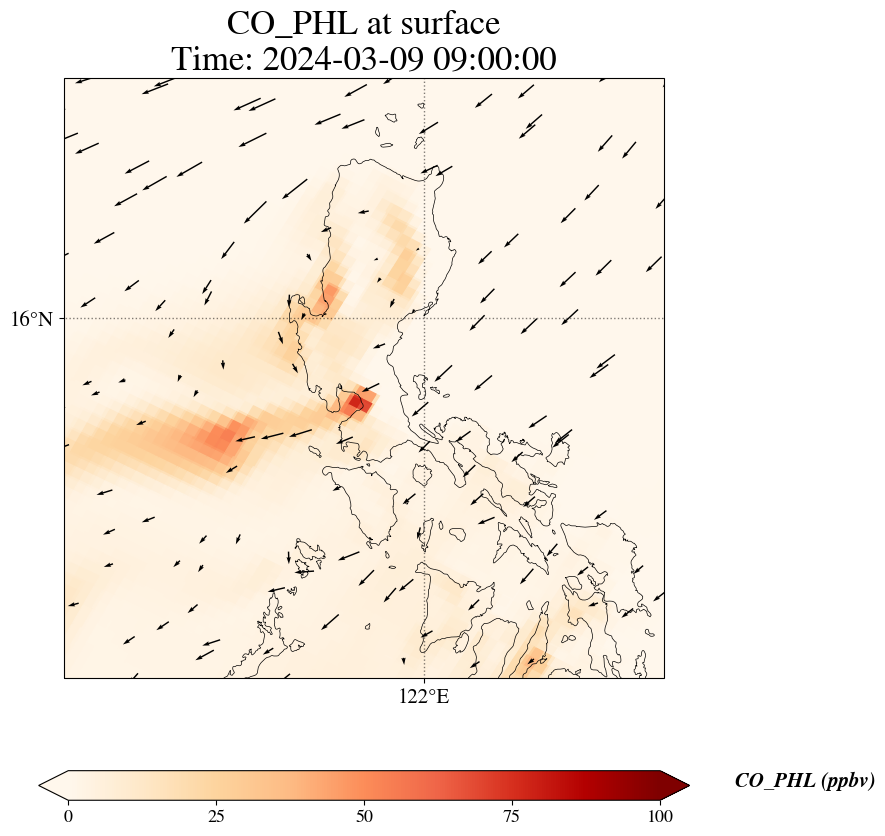 CO_PHL at surface
Time: 2024-03-09 09:00:00

16°N

122°E

0 25 50 75 100

CO_PHL (ppbv)